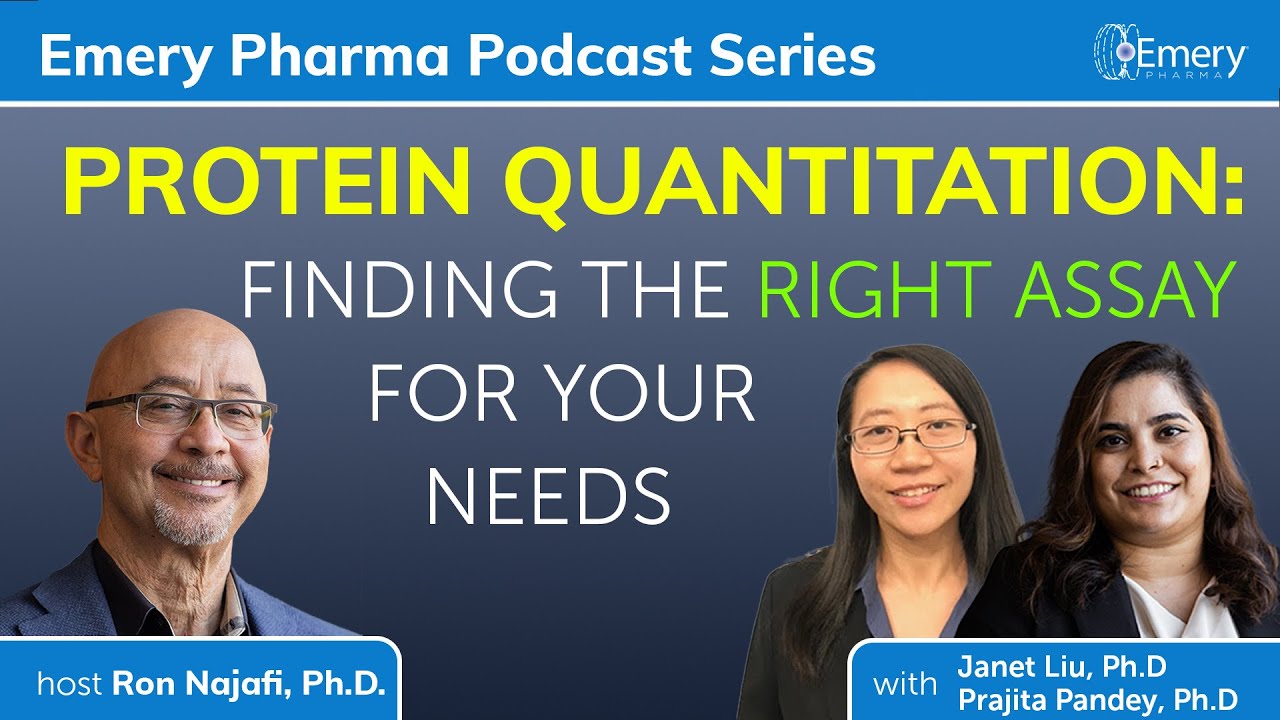 Emery Pharma Podcast Series

Emery PHARMA

PROTEIN QUANTITATION:
FINDING THE RIGHT ASSAY FOR YOUR NEEDS

host Ron Najafi, Ph.D.

with Janet Liu, Ph.D
Prajita Pandey, Ph.D